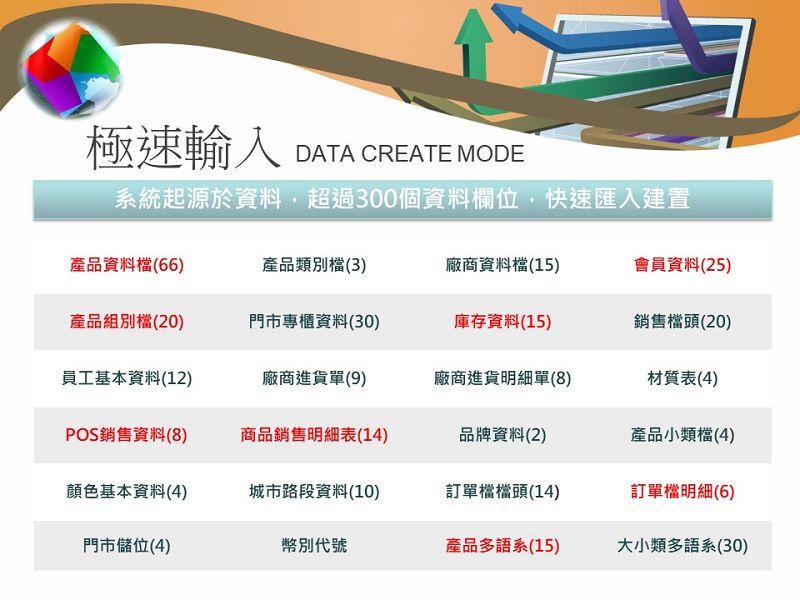 極速輸入 DATA CREATE MODE

系統起源於資料，超過300個資料欄位，快速匯入建置

| 產品資料檔(66) | 產品類別檔(3) | 廠商資料檔(15) | 會員資料(25) |
|---|---|---|---|
| 產品組別檔(20) | 門市專櫃資料(30) | 庫存資料(15) | 銷售檔頭(20) |
| 員工基本資料(12) | 廠商進貨單(9) | 廠商進貨明細單(8) | 材質表(4) |
| POS銷售資料(8) | 商品銷售明細表(14) | 品牌資料(2) | 產品小類檔(4) |
| 顏色基本資料(4) | 城市路段資料(10) | 訂單檔檔頭(14) | 訂單檔明細(6) |
| 門市儲位(4) | 幣別代號 | 產品多語系(15) | 大小類多語系(30) |